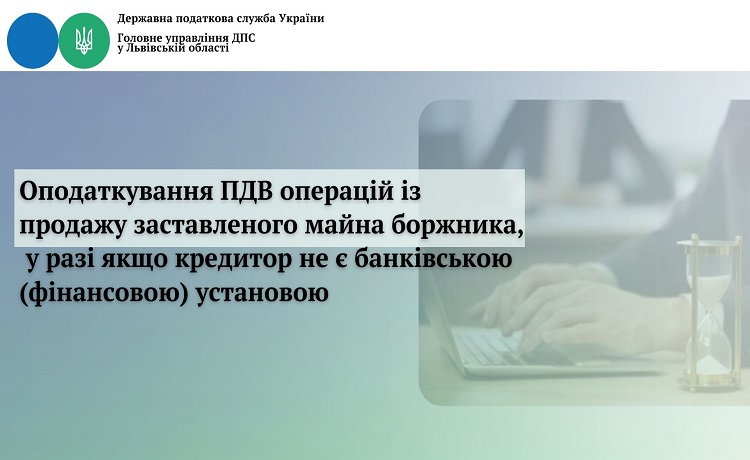 Державна податкова служба України
Головне управління ДПС у Львівській області

Оподаткування ПДВ операцій із продажу заставленого майна боржника, у разі якщо кредитор не є банківською (фінансовою) установою